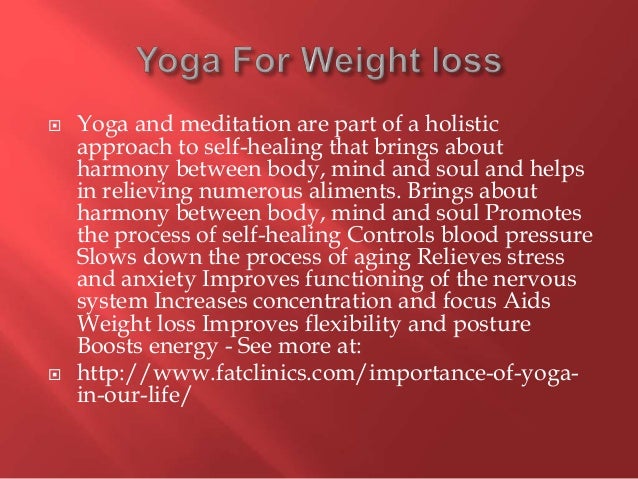 Yoga For Weight loss

Yoga and meditation are part of a holistic approach to self-healing that brings about harmony between body, mind and soul and helps in relieving numerous aliments. Brings about harmony between body, mind and soul Promotes the process of self-healing Controls blood pressure Slows down the process of aging Relieves stress and anxiety Improves functioning of the nervous system Increases concentration and focus Aids Weight loss Improves flexibility and posture Boosts energy - See more at:

http://www.fatclinics.com/importance-of-yoga-in-our-life/